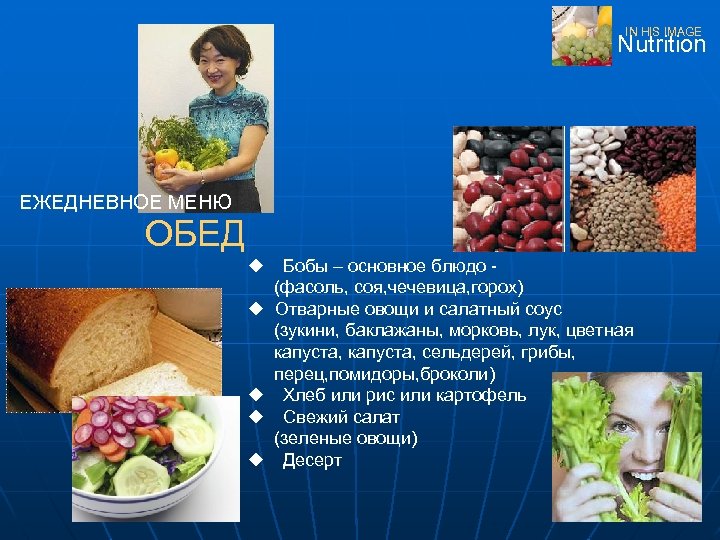 IN HIS IMAGE
Nutrition

ЕЖЕДНЕВНОЕ МЕНЮ

ОБЕД

◆ Бобы – основное блюдо - (фасоль, соя,чечевица,горох)
◆ Отварные овощи и салатный соус (зукини, баклажаны, морковь, лук, цветная капуста, капуста, сельдерей, грибы, перец,помидоры,броколи)
◆ Хлеб или рис или картофель
◆ Свежий салат (зеленые овощи)
◆ Десерт